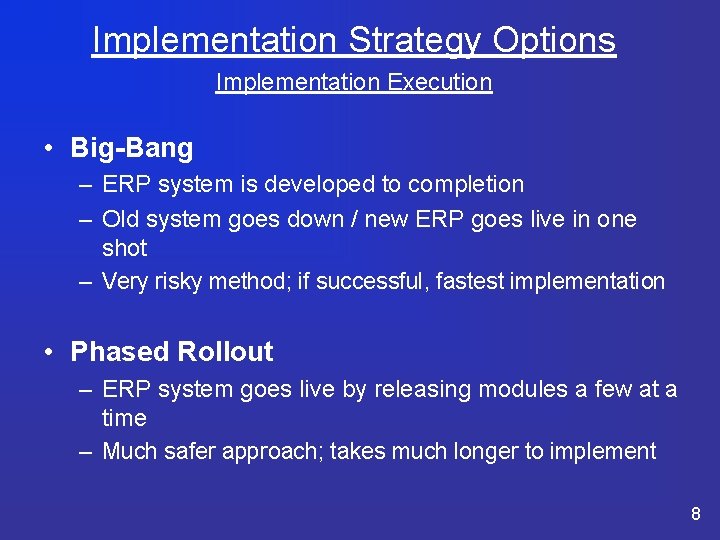 Implementation Strategy Options

Implementation Execution

• Big-Bang
– ERP system is developed to completion
– Old system goes down / new ERP goes live in one shot
– Very risky method; if successful, fastest implementation

• Phased Rollout
– ERP system goes live by releasing modules a few at a time
– Much safer approach; takes much longer to implement

8